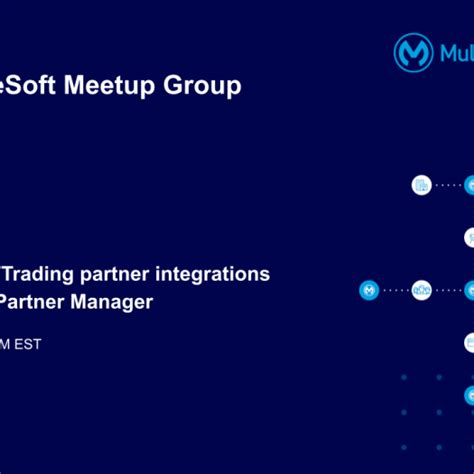 Mul

eSoft Meetup Group

Trading partner integrations
Partner Manager

M EST